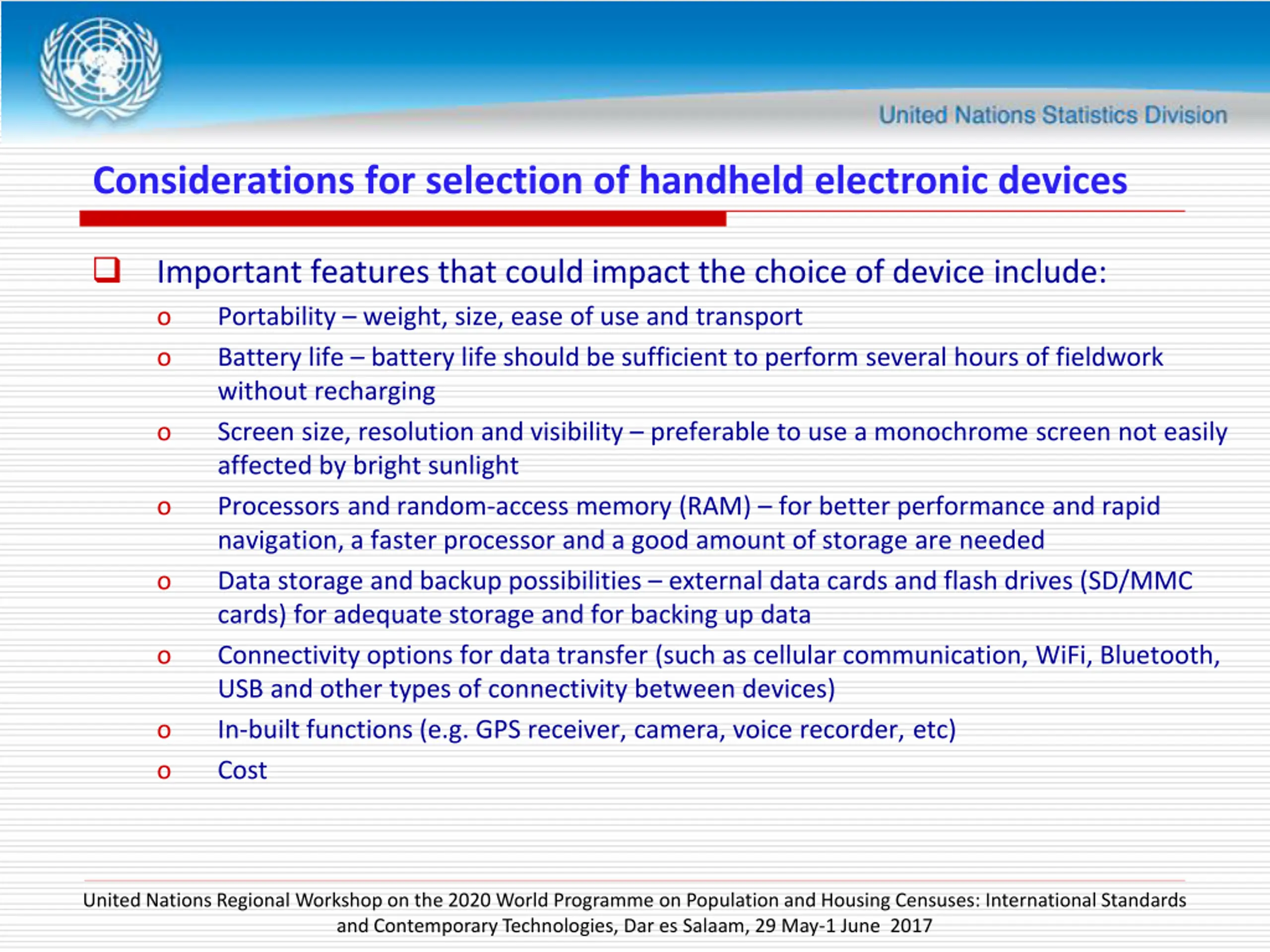 United Nations Statistics Division

Considerations for selection of handheld electronic devices

❑ Important features that could impact the choice of device include:

o Portability – weight, size, ease of use and transport

o Battery life – battery life should be sufficient to perform several hours of fieldwork without recharging

o Screen size, resolution and visibility – preferable to use a monochrome screen not easily affected by bright sunlight

o Processors and random-access memory (RAM) – for better performance and rapid navigation, a faster processor and a good amount of storage are needed

o Data storage and backup possibilities – external data cards and flash drives (SD/MMC cards) for adequate storage and for backing up data

o Connectivity options for data transfer (such as cellular communication, WiFi, Bluetooth, USB and other types of connectivity between devices)

o In-built functions (e.g. GPS receiver, camera, voice recorder, etc)

o Cost

United Nations Regional Workshop on the 2020 World Programme on Population and Housing Censuses: International Standards and Contemporary Technologies, Dar es Salaam, 29 May-1 June 2017